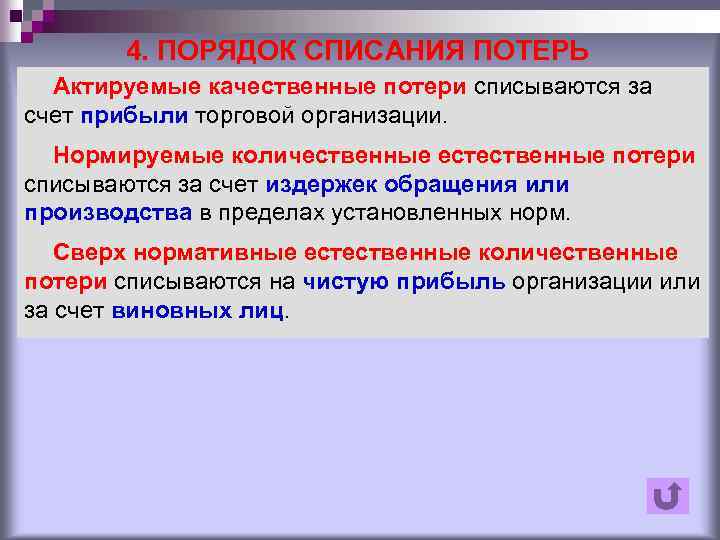 4. ПОРЯДОК СПИСАНИЯ ПОТЕРЬ

Актируемые качественные потери списываются за счет прибыли торговой организации.

Нормируемые количественные естественные потери списываются за счет издержек обращения или производства в пределах установленных норм.

Сверх нормативные естественные количественные потери списываются на чистую прибыль организации или за счет виновных лиц.